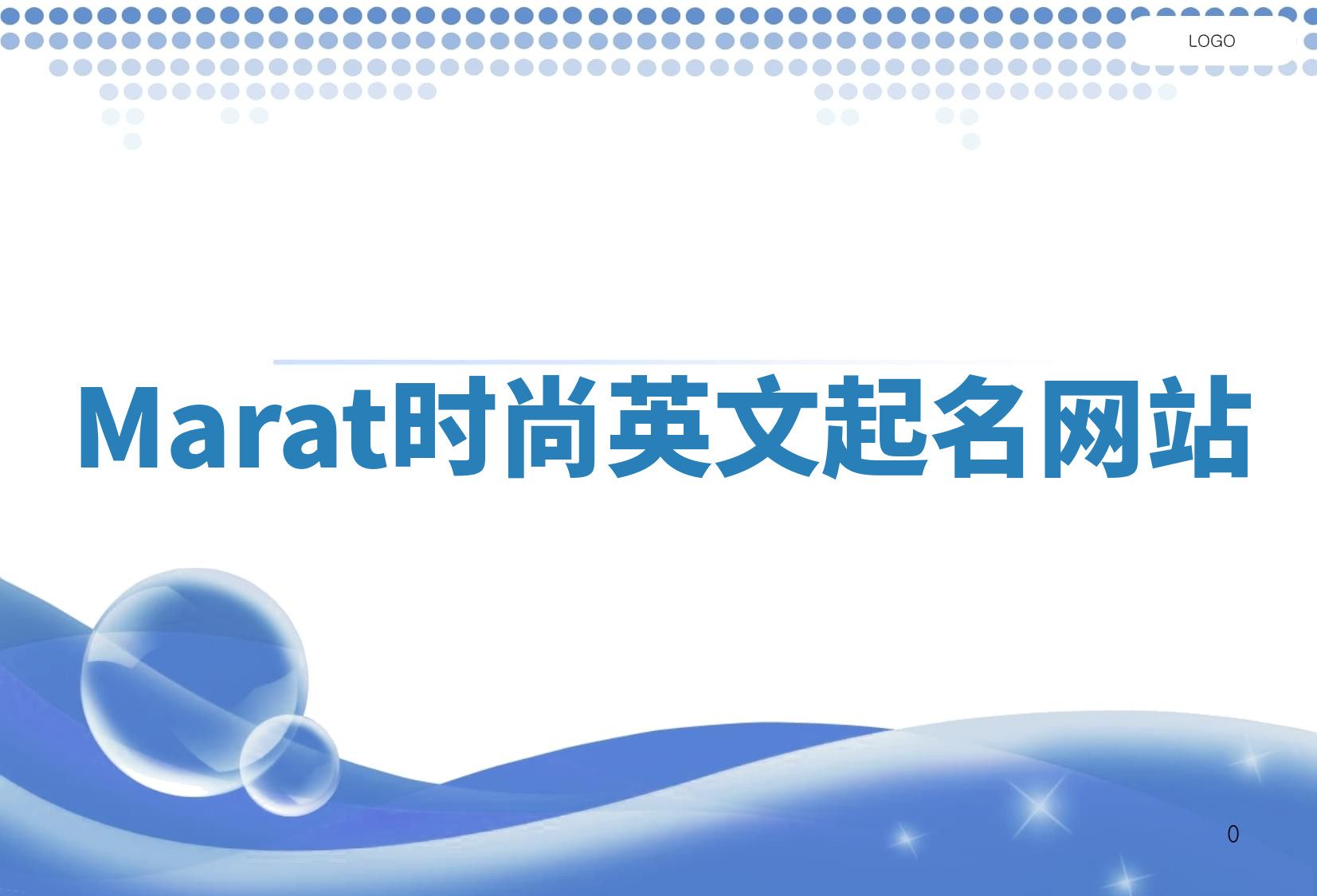 LOGO

Marat时尚英文起名网站

0